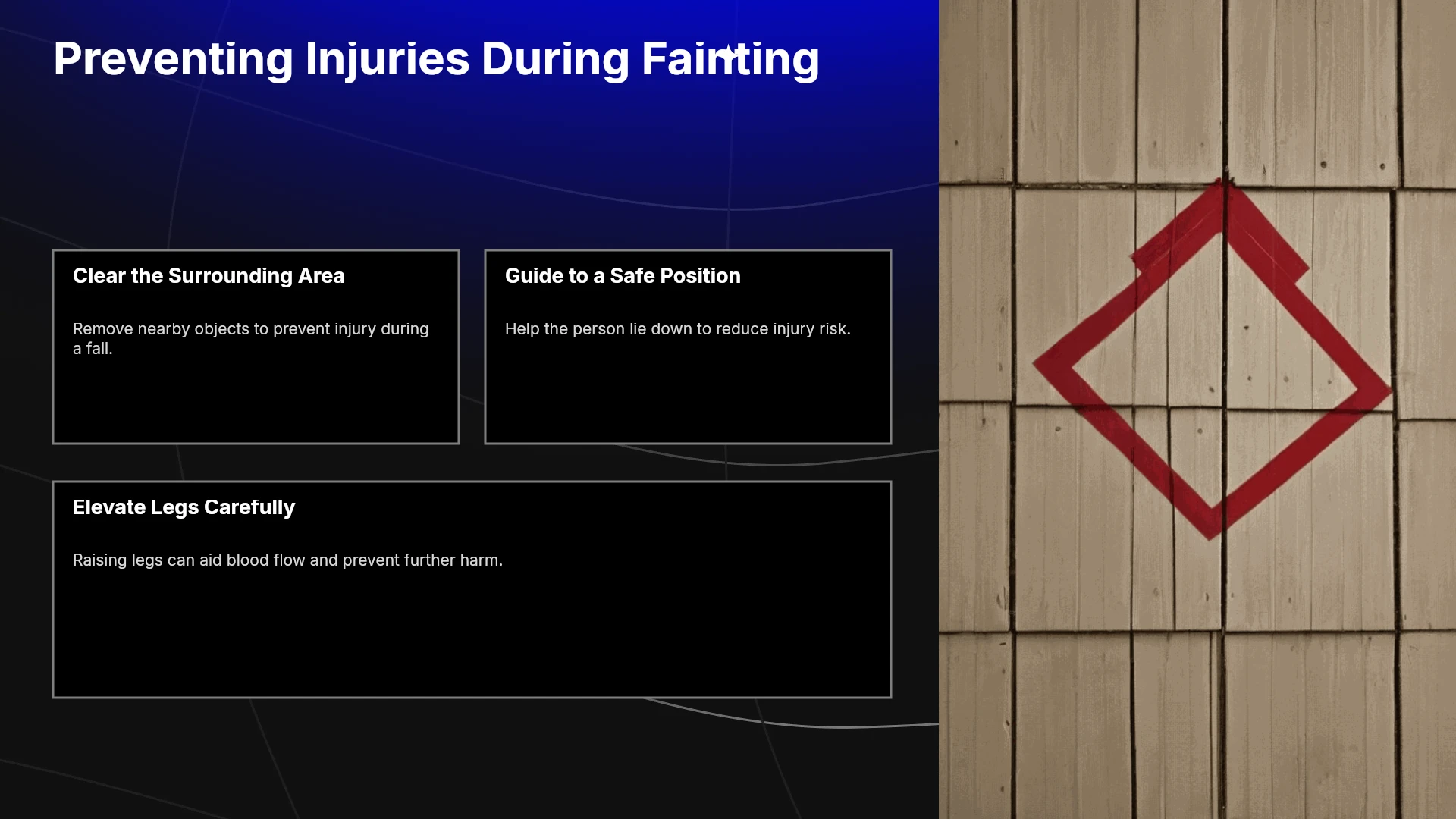 Preventing Injuries During Fainting

Clear the Surrounding Area

Remove nearby objects to prevent injury during a fall.

Guide to a Safe Position

Help the person lie down to reduce injury risk.

Elevate Legs Carefully

Raising legs can aid blood flow and prevent further harm.